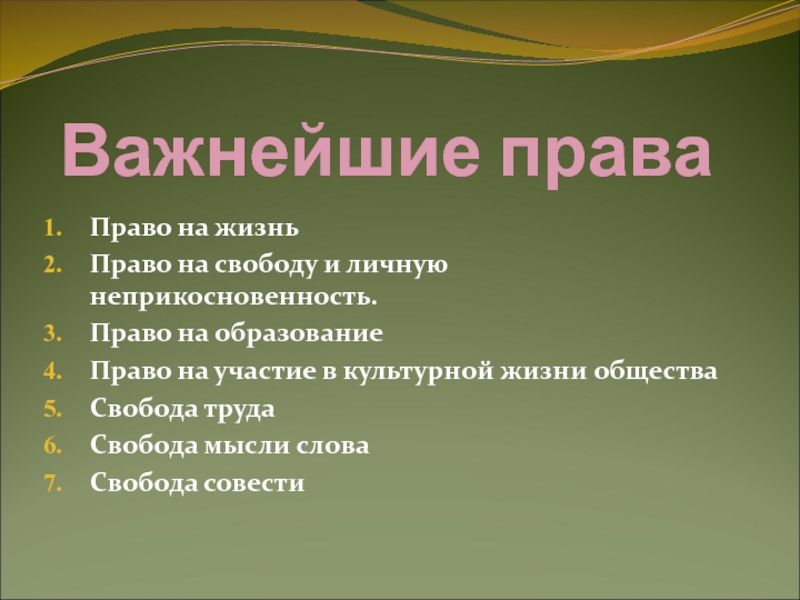 Важнейшие права

1. Право на жизнь
2. Право на свободу и личную неприкосновенность.
3. Право на образование
4. Право на участие в культурной жизни общества
5. Свобода труда
6. Свобода мысли слова
7. Свобода совести